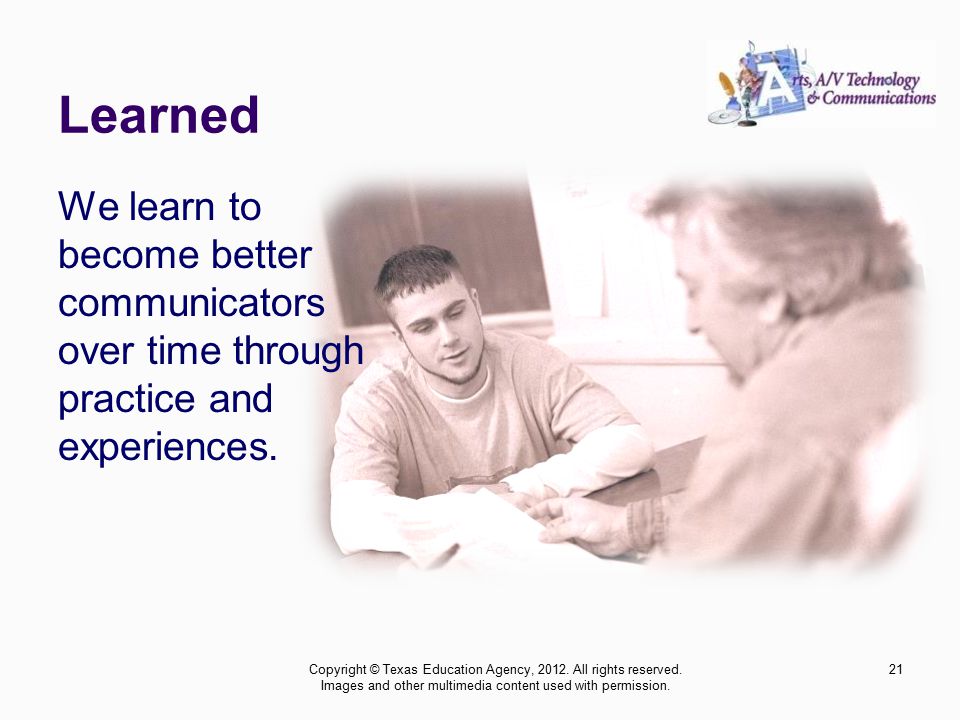 Arts, A/V Technology & Communications

Learned

We learn to become better communicators over time through practice and experiences.

Copyright © Texas Education Agency, 2012. All rights reserved.
Images and other multimedia content used with permission.

21